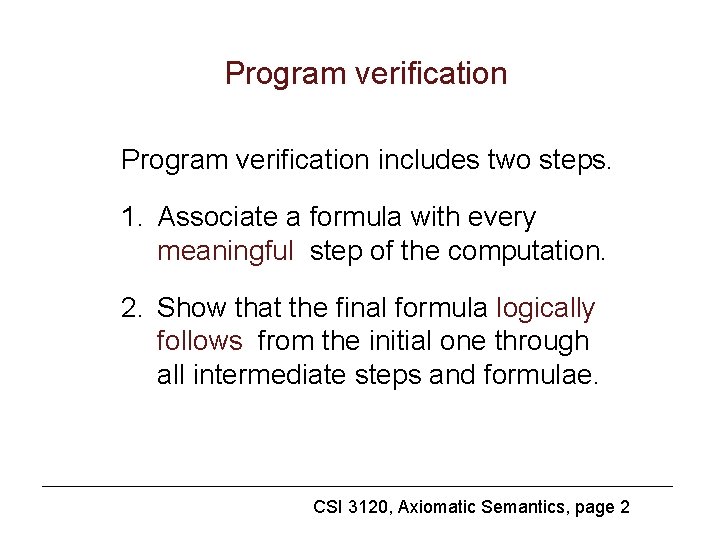 Program verification

Program verification includes two steps.

1. Associate a formula with every meaningful step of the computation.

2. Show that the final formula logically follows from the initial one through all intermediate steps and formulae.

CSI 3120, Axiomatic Semantics, page 2